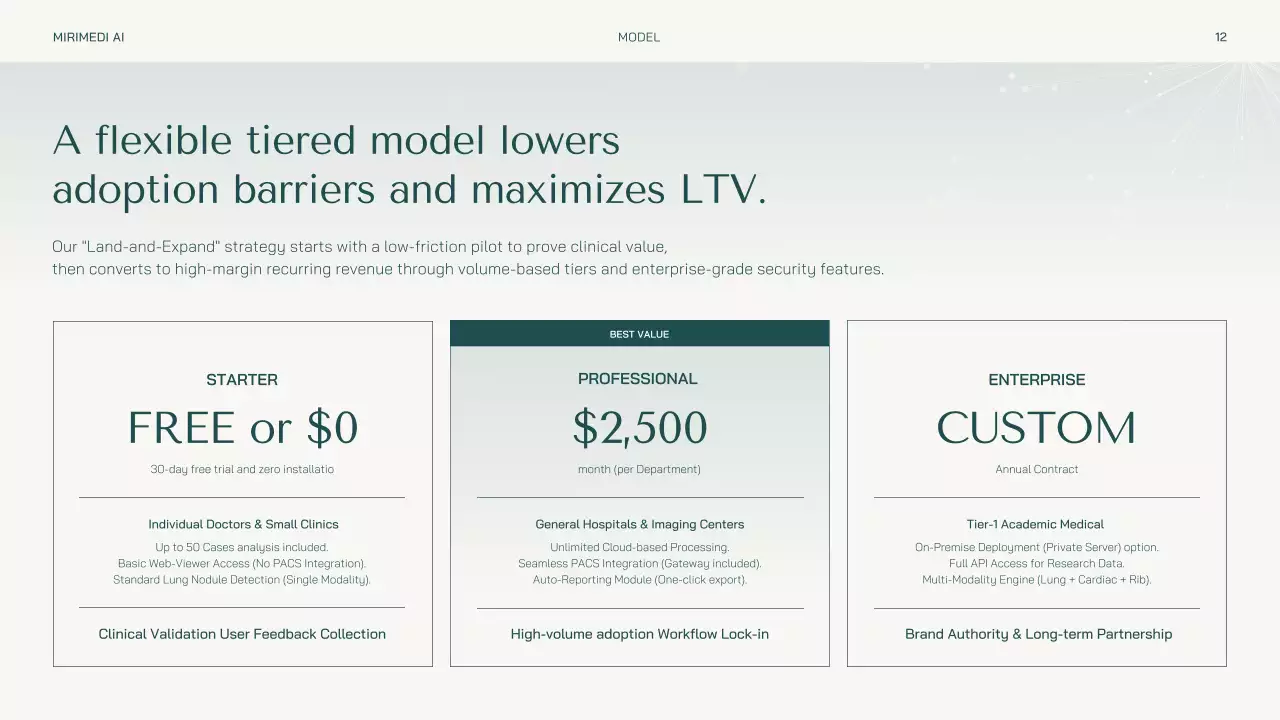 MIRIMEDI AI

MODEL

12

A flexible tiered model lowers adoption barriers and maximizes LTV.

Our "Land-and-Expand" strategy starts with a low-friction pilot to prove clinical value, then converts to high-margin recurring revenue through volume-based tiers and enterprise-grade security features.

STARTER

FREE or $0

30-day free trial and zero installatio

Individual Doctors & Small Clinics

Up to 50 Cases analysis included.
Basic Web-Viewer Access (No PACS Integration).
Standard Lung Nodule Detection (Single Modality).

Clinical Validation User Feedback Collection

BEST VALUE

PROFESSIONAL

$2,500

month (per Department)

General Hospitals & Imaging Centers

Unlimited Cloud-based Processing.
Seamless PACS Integration (Gateway included).
Auto-Reporting Module (One-click export).

High-volume adoption Workflow Lock-in

ENTERPRISE

CUSTOM

Annual Contract

Tier-1 Academic Medical

On-Premise Deployment (Private Server) option.
Full API Access for Research Data.
Multi-Modality Engine (Lung + Cardiac + Rib).

Brand Authority & Long-term Partnership